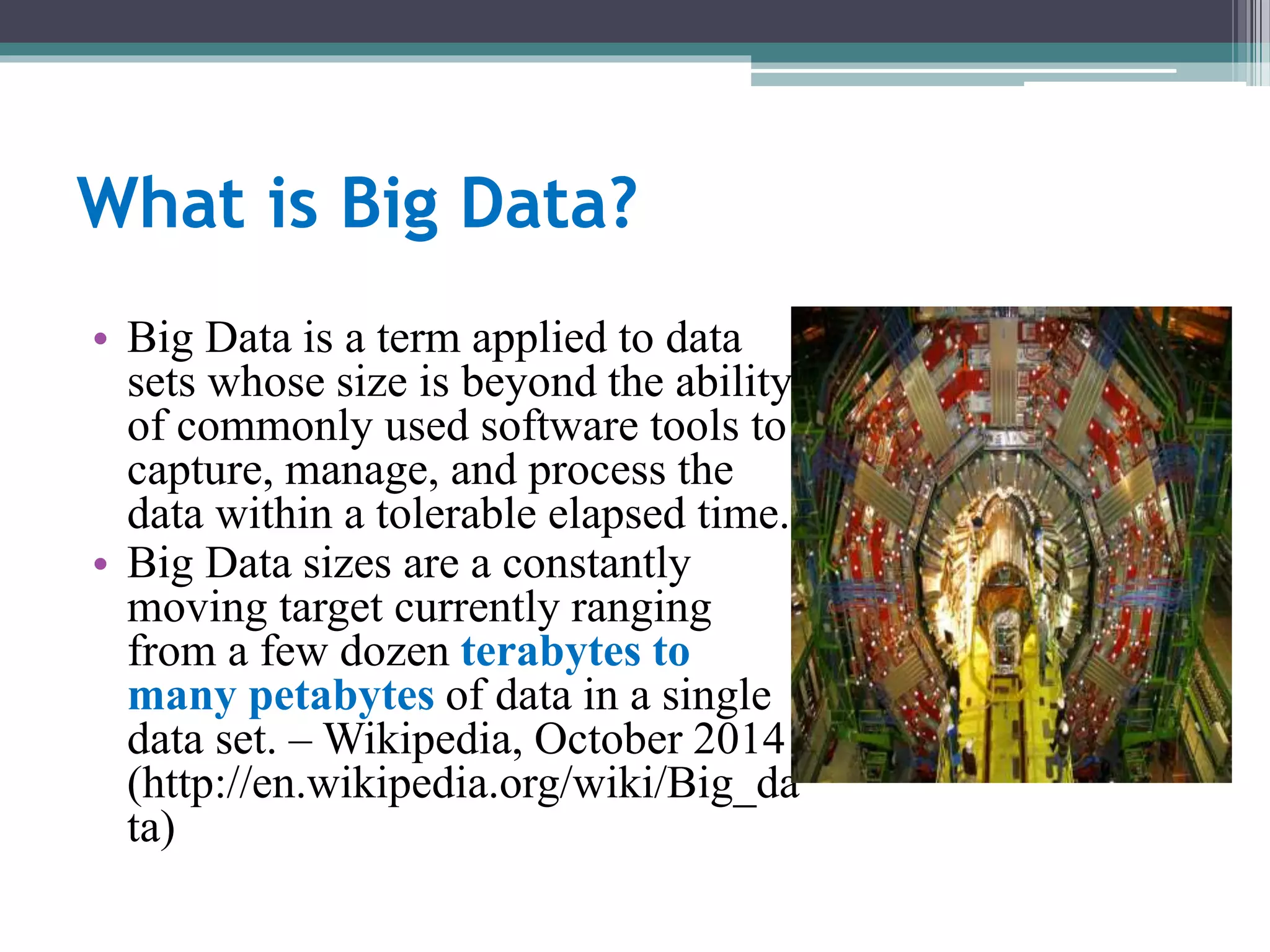 What is Big Data?

• Big Data is a term applied to data sets whose size is beyond the ability of commonly used software tools to capture, manage, and process the data within a tolerable elapsed time.
• Big Data sizes are a constantly moving target currently ranging from a few dozen terabytes to many petabytes of data in a single data set. – Wikipedia, October 2014 (http://en.wikipedia.org/wiki/Big_data)